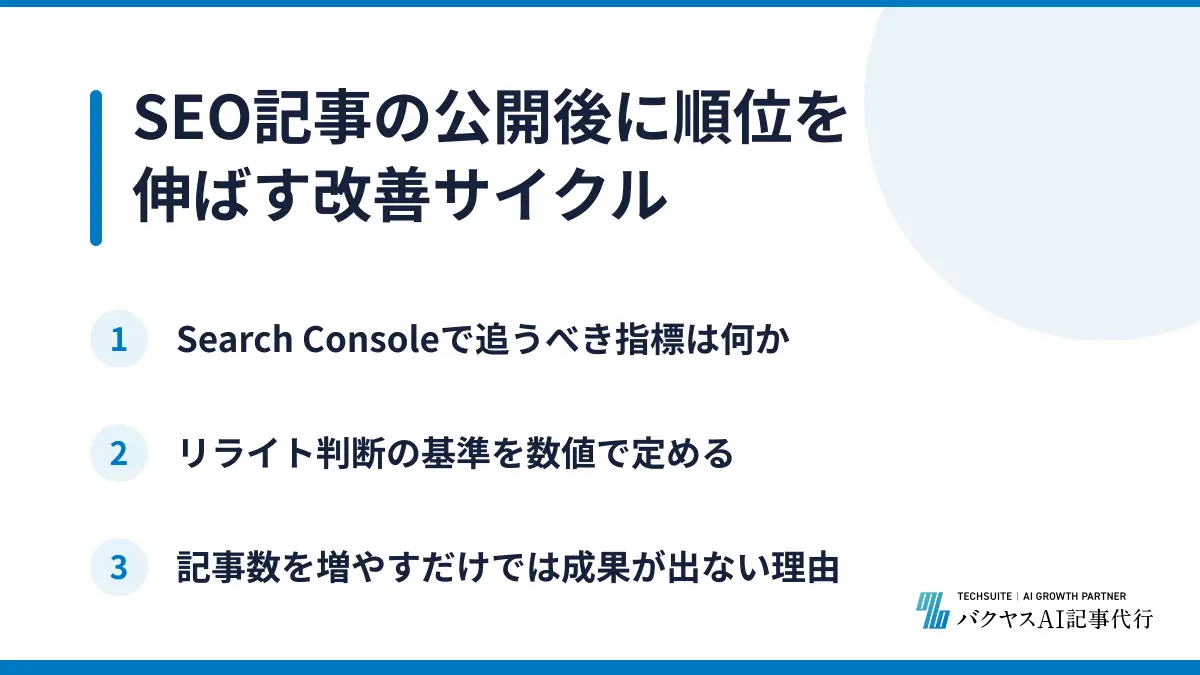 SEO記事の公開後に順位を伸ばす改善サイクル

1 Search Consoleで追うべき指標は何か

2 リライト判断の基準を数値で定める

3 記事数を増やすだけでは成果が出ない理由

TECHSUITE | AI GROWTH PARTNER
バクヤスAI記事代行